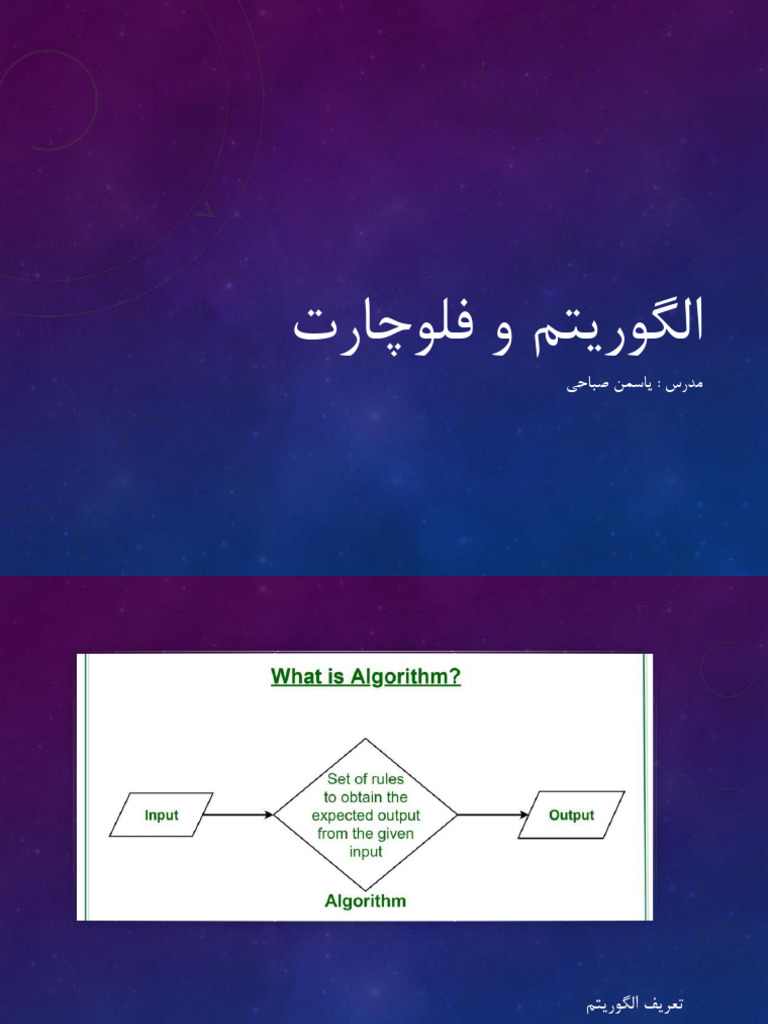 الگوریتم و فلوچارت

مدرس : یاسمن صباحی

What is Algorithm?

Input

Set of rules to obtain the expected output from the given input

Output

Algorithm

تعریف الگوریتم